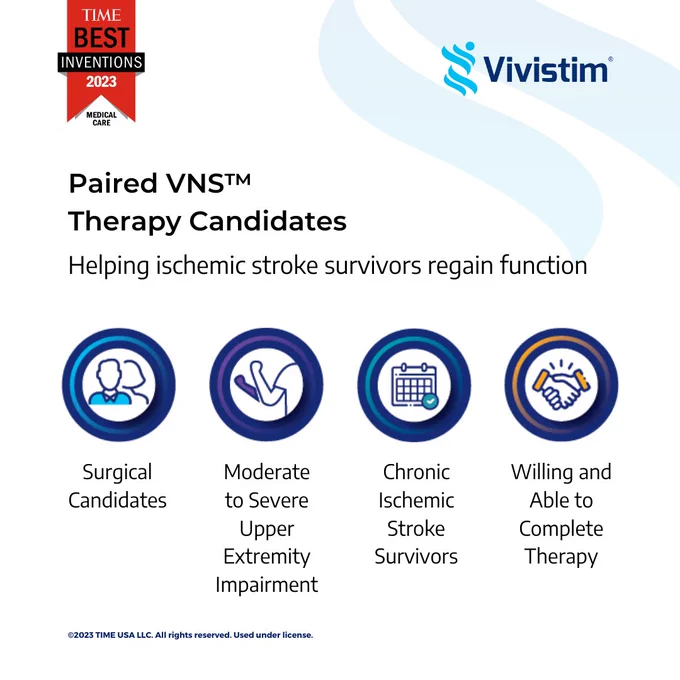 TIME
BEST
INVENTIONS
2023
MEDICAL CARE

Vivistim®

Paired VNS™
Therapy Candidates

Helping ischemic stroke survivors regain function

Surgical Candidates

Moderate to Severe Upper Extremity Impairment

Chronic Ischemic Stroke Survivors

Willing and Able to Complete Therapy

©2023 TIME USA LLC. All rights reserved. Used under license.